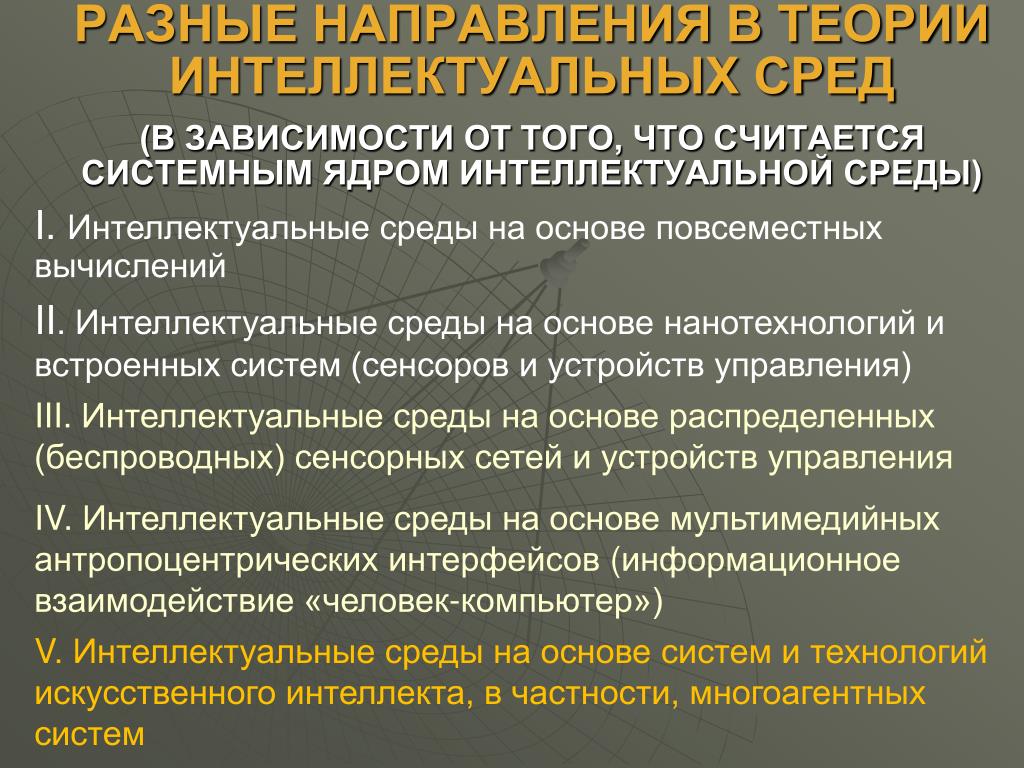 РАЗНЫЕ НАПРАВЛЕНИЯ В ТЕОРИИ ИНТЕЛЛЕКТУАЛЬНЫХ СРЕД

(В ЗАВИСИМОСТИ ОТ ТОГО, ЧТО СЧИТАЕТСЯ СИСТЕМНЫМ ЯДРОМ ИНТЕЛЛЕКТУАЛЬНОЙ СРЕДЫ)

I. Интеллектуальные среды на основе повсеместных вычислений

II. Интеллектуальные среды на основе нанотехнологий и встроенных систем (сенсоров и устройств управления)

III. Интеллектуальные среды на основе распределенных (беспроводных) сенсорных сетей и устройств управления

IV. Интеллектуальные среды на основе мультимедийных антропоцентрических интерфейсов (информационное взаимодействие «человек-компьютер»)

V. Интеллектуальные среды на основе систем и технологий искусственного интеллекта, в частности, многоагентных систем